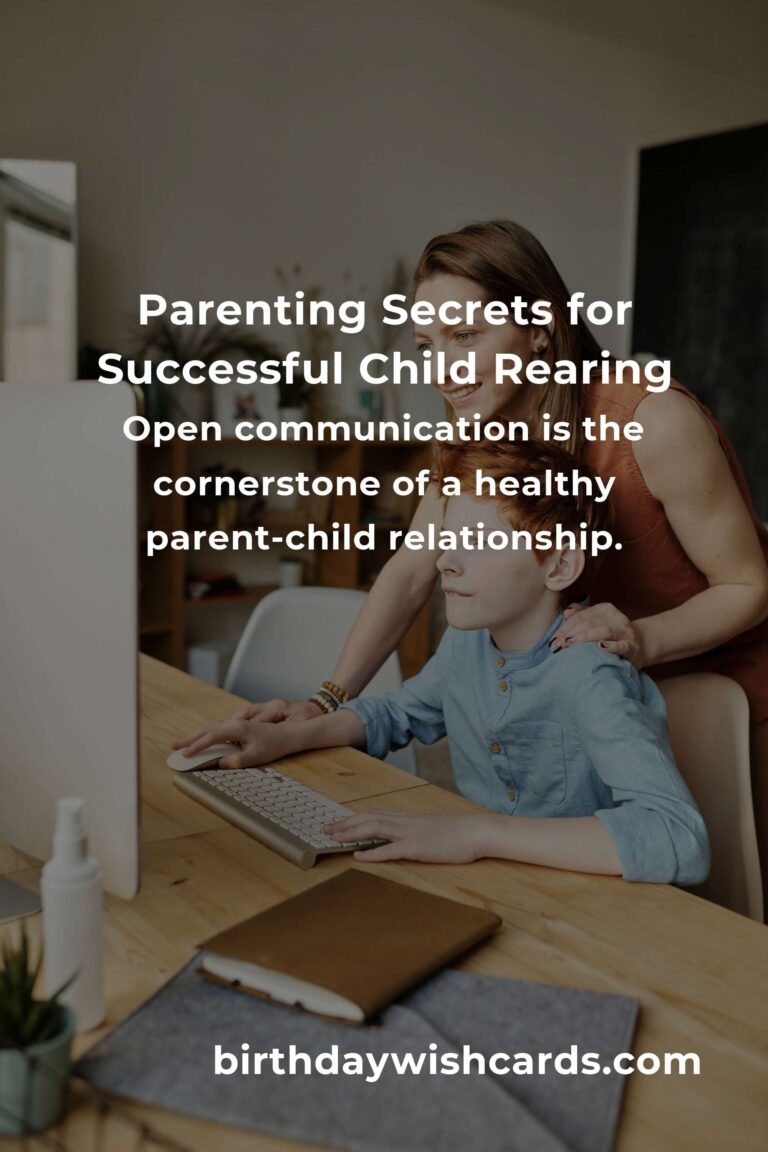 Parenting Secrets for Successful Child Rearing

Open communication is the cornerstone of a healthy parent-child relationship.

birthdaywishcards.com